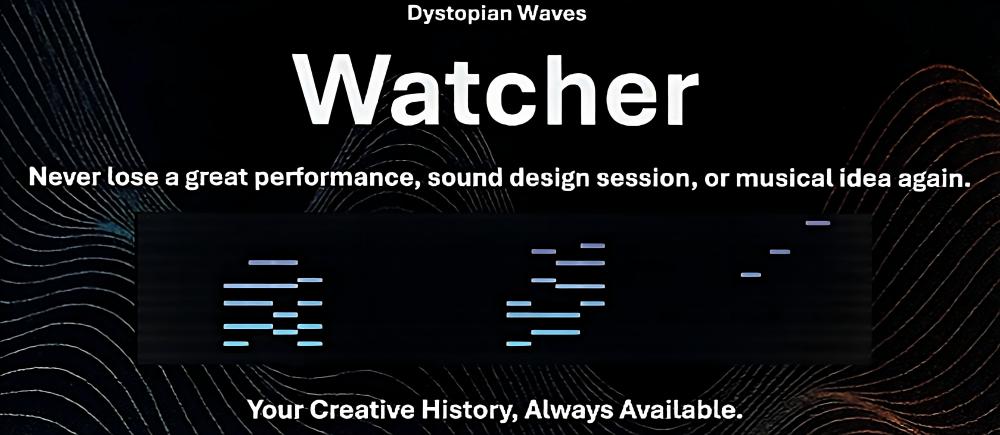 Dystopian Waves

Watcher

Never lose a great performance, sound design session, or musical idea again.

Your Creative History, Always Available.